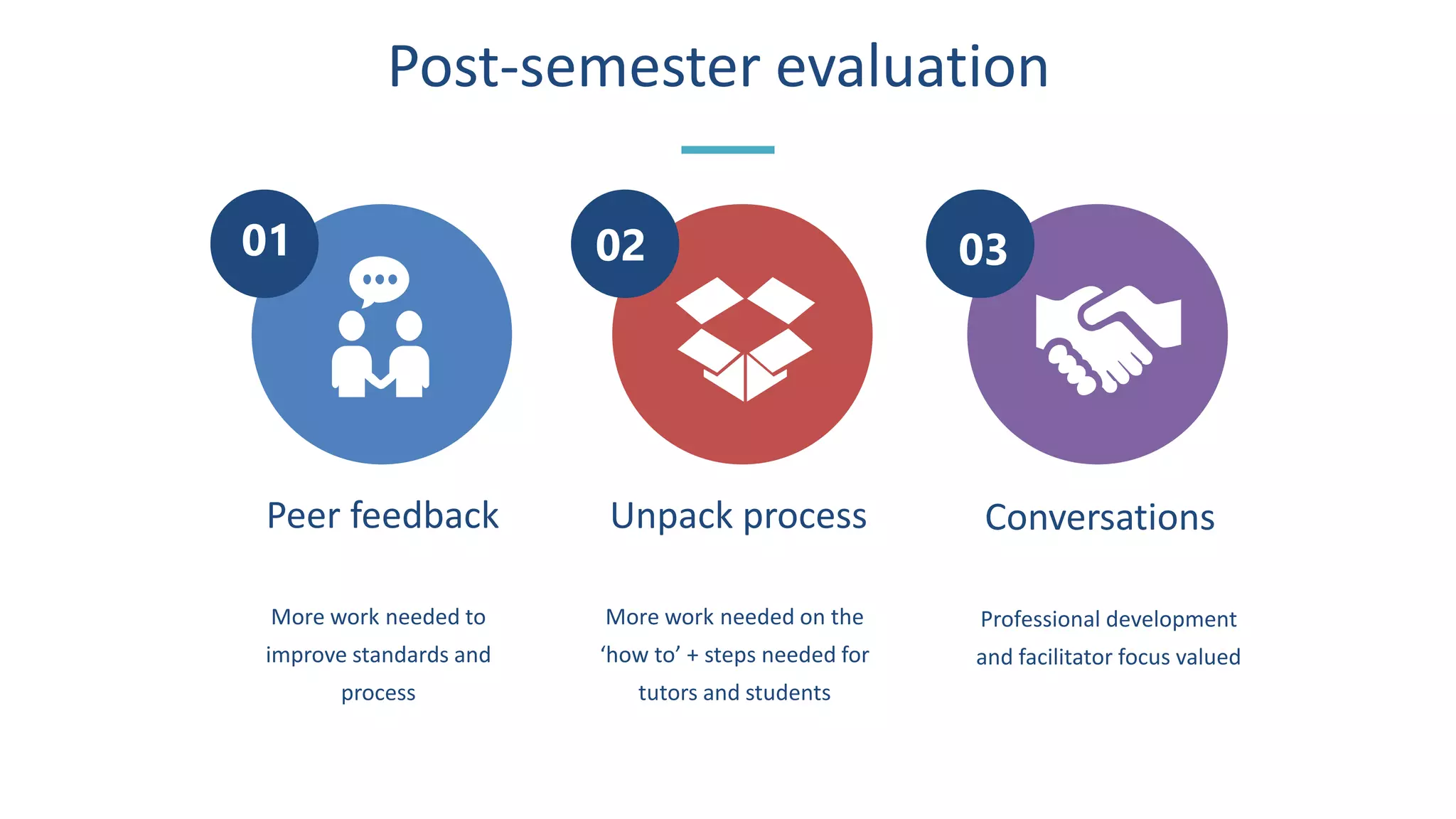 Post-semester evaluation

01

Peer feedback

More work needed to improve standards and process

02

Unpack process

More work needed on the ‘how to’ + steps needed for tutors and students

03

Conversations

Professional development and facilitator focus valued